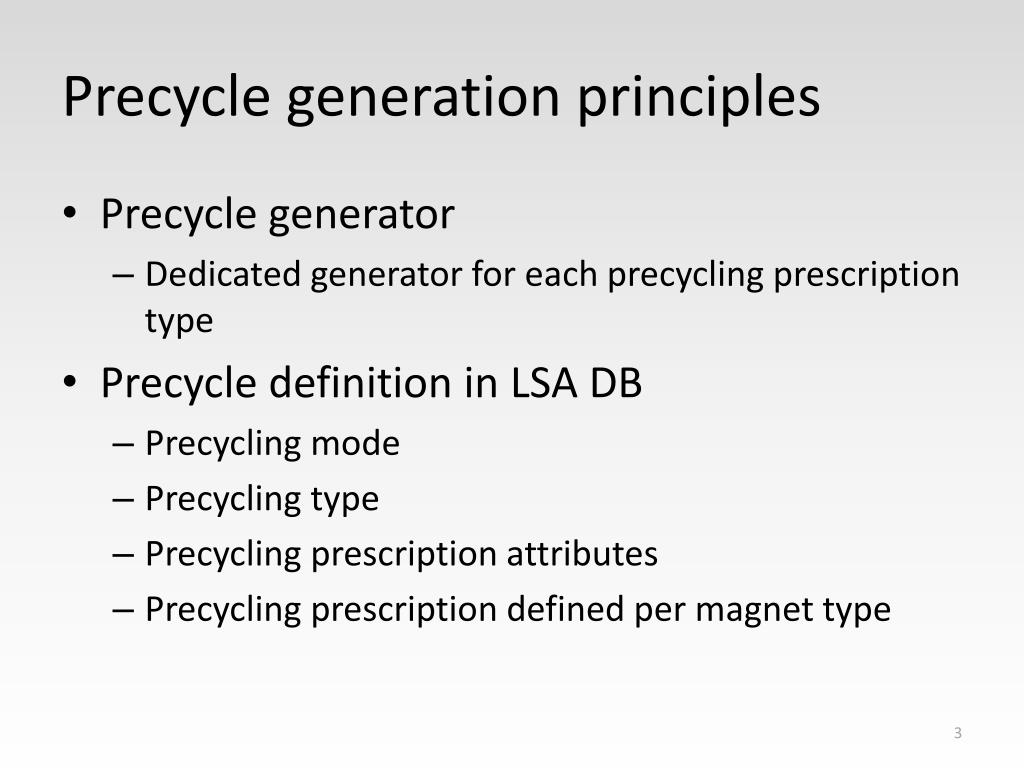 Precycle generation principles

• Precycle generator
– Dedicated generator for each precycling prescription type

• Precycle definition in LSA DB
– Precycling mode
– Precycling type
– Precycling prescription attributes
– Precycling prescription defined per magnet type

3